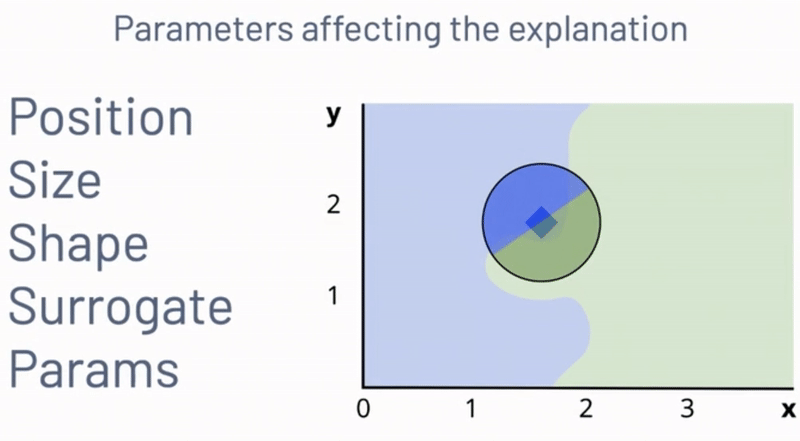 Parameters affecting the explanation

Position
Size
Shape
Surrogate
Params

y
2
1
0
1
2
3
x